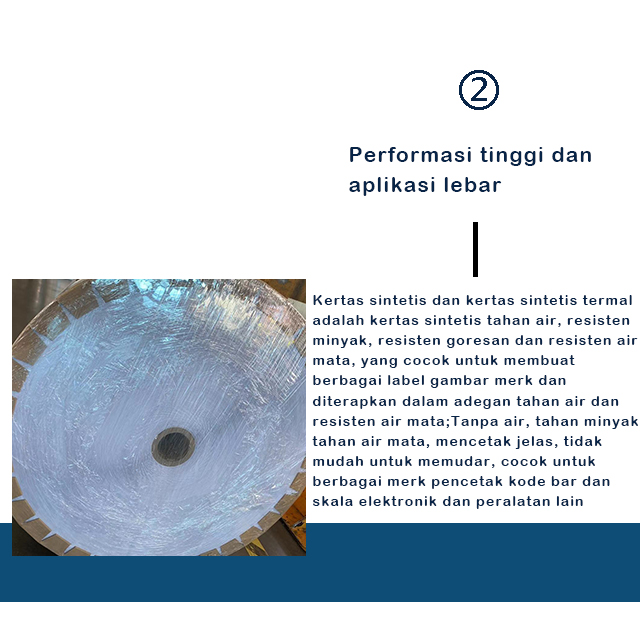 ②

Performasi tinggi dan aplikasi lebar

Kertas sintetis dan kertas sintetis termal adalah kertas sintetis tahan air, resisten minyak, resisten goresan dan resisten air mata, yang cocok untuk membuat berbagai label gambar merk dan diterapkan dalam adegan tahan air dan resisten air mata;Tanpa air, tahan minyak tahan air mata, mencetak jelas, tidak mudah untuk memudar, cocok untuk berbagai merk pencetak kode bar dan skala elektronik dan peralatan lain